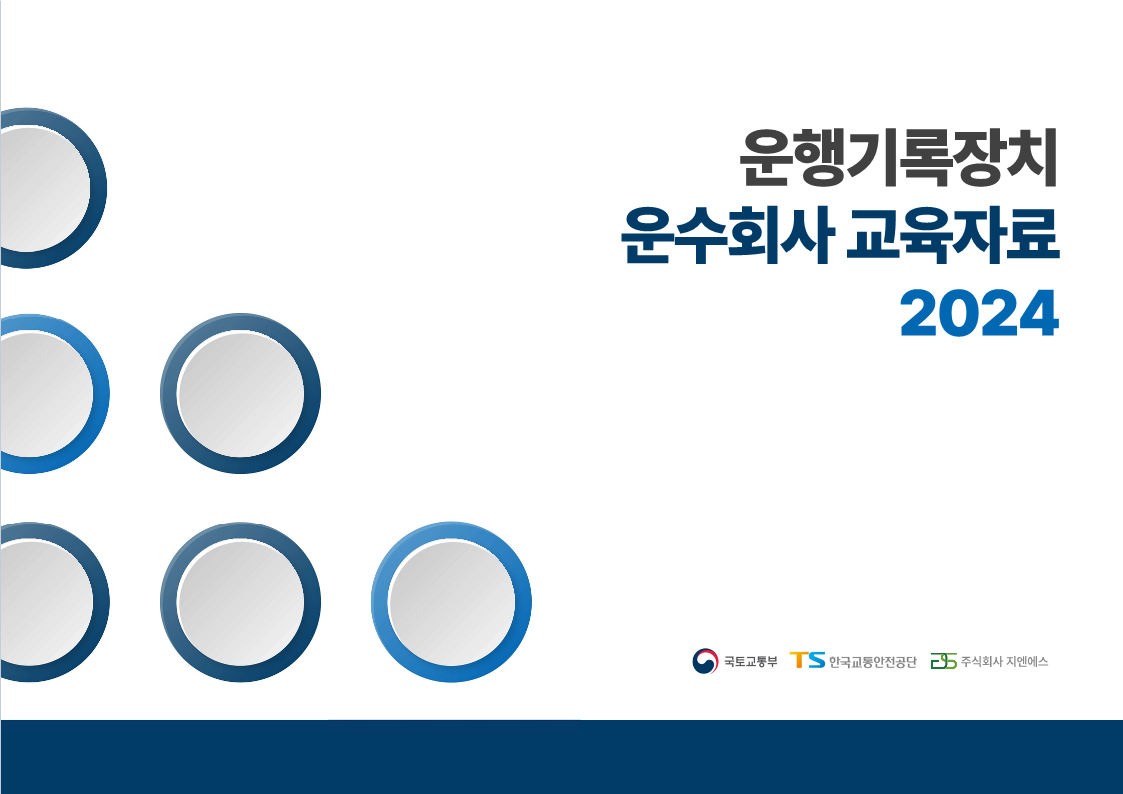 운행기록장치
운수회사 교육자료
2024

국토교통부 TS 한국교통안전공단 주식회사 지엔에스